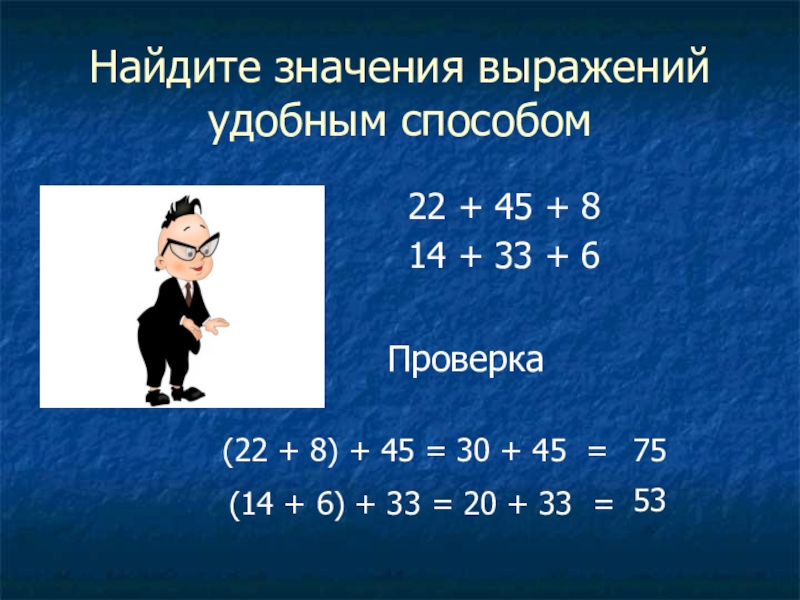 Найдите значения выражений удобным способом

$22 + 45 + 8$

$14 + 33 + 6$

Проверка

$(22 + 8) + 45 = 30 + 45 = 75$

$(14 + 6) + 33 = 20 + 33 = 53$